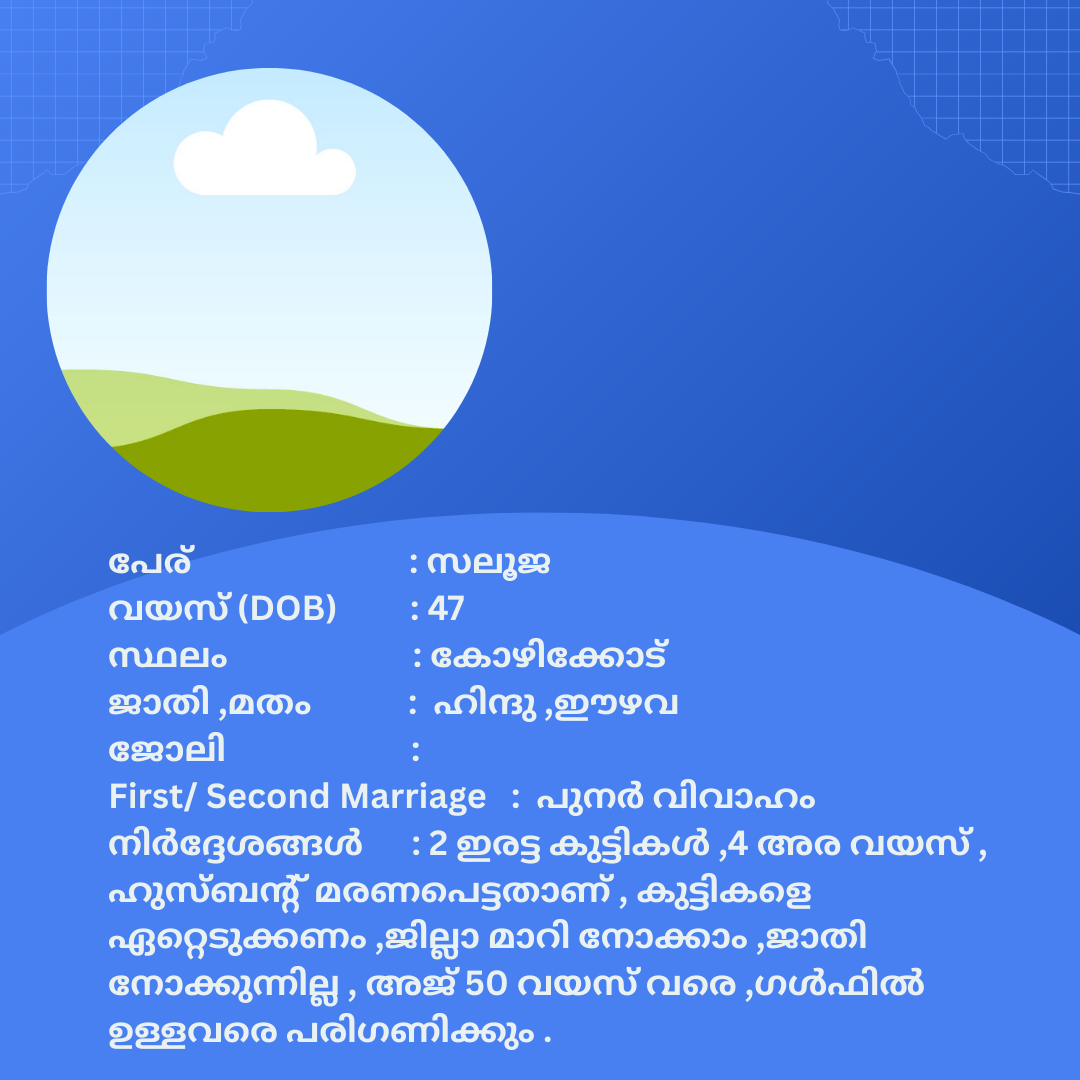 പേര് : സലൂജ
വയസ് (DOB) : 47
സ്ഥലം : കോഴിക്കോട്
ജാതി ,മതം : ഹിന്ദു ,ഈഴവ
ജോലി :
First/ Second Marriage : പുനർ വിവാഹം
നിർദ്ദേശങ്ങൾ : 2 ഇരട്ട കുട്ടികൾ ,4 അര വയസ് , ഹുസ്ബന്റ് മരണപെട്ടതാണ് , കുട്ടികളെ ഏറ്റെടുക്കണം ,ജില്ലാ മാറി നോക്കാം ,ജാതി നോക്കുന്നില്ല , അജ് 50 വയസ് വരെ ,ഗൾഫിൽ ഉള്ളവരെ പരിഗണിക്കും .